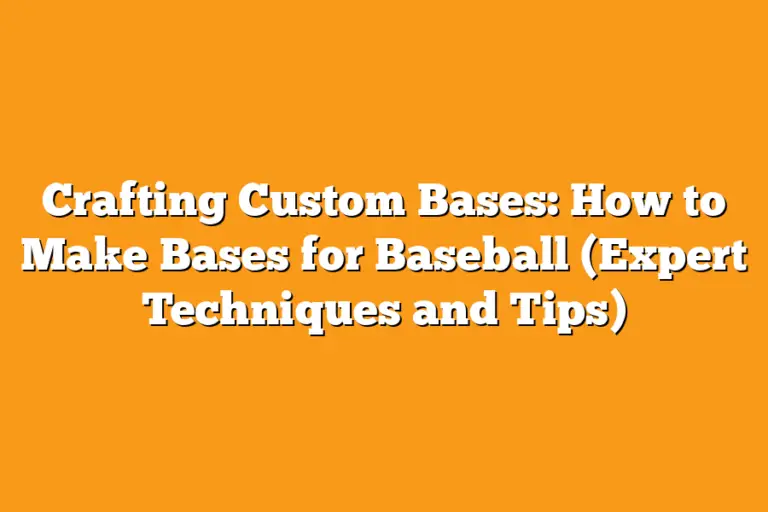 Crafting Custom Bases: How to Make Bases for Baseball (Expert Techniques and Tips)